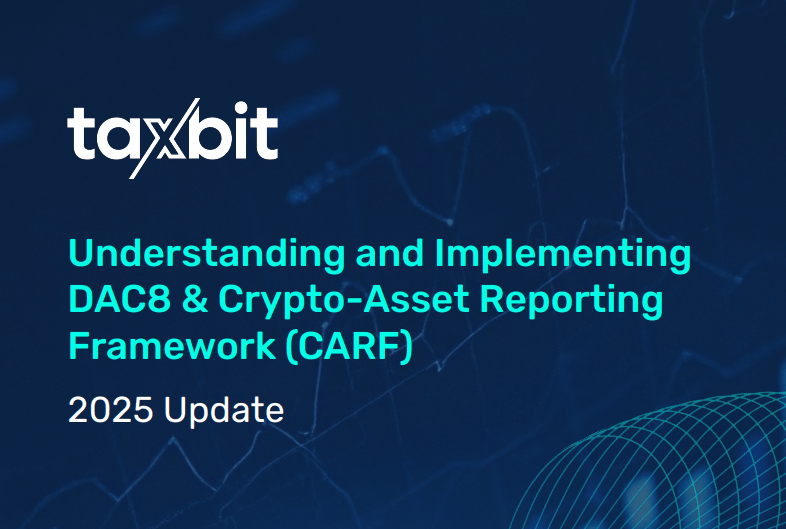 taxbit

Understanding and Implementing DAC8 & Crypto-Asset Reporting Framework (CARF)

2025 Update